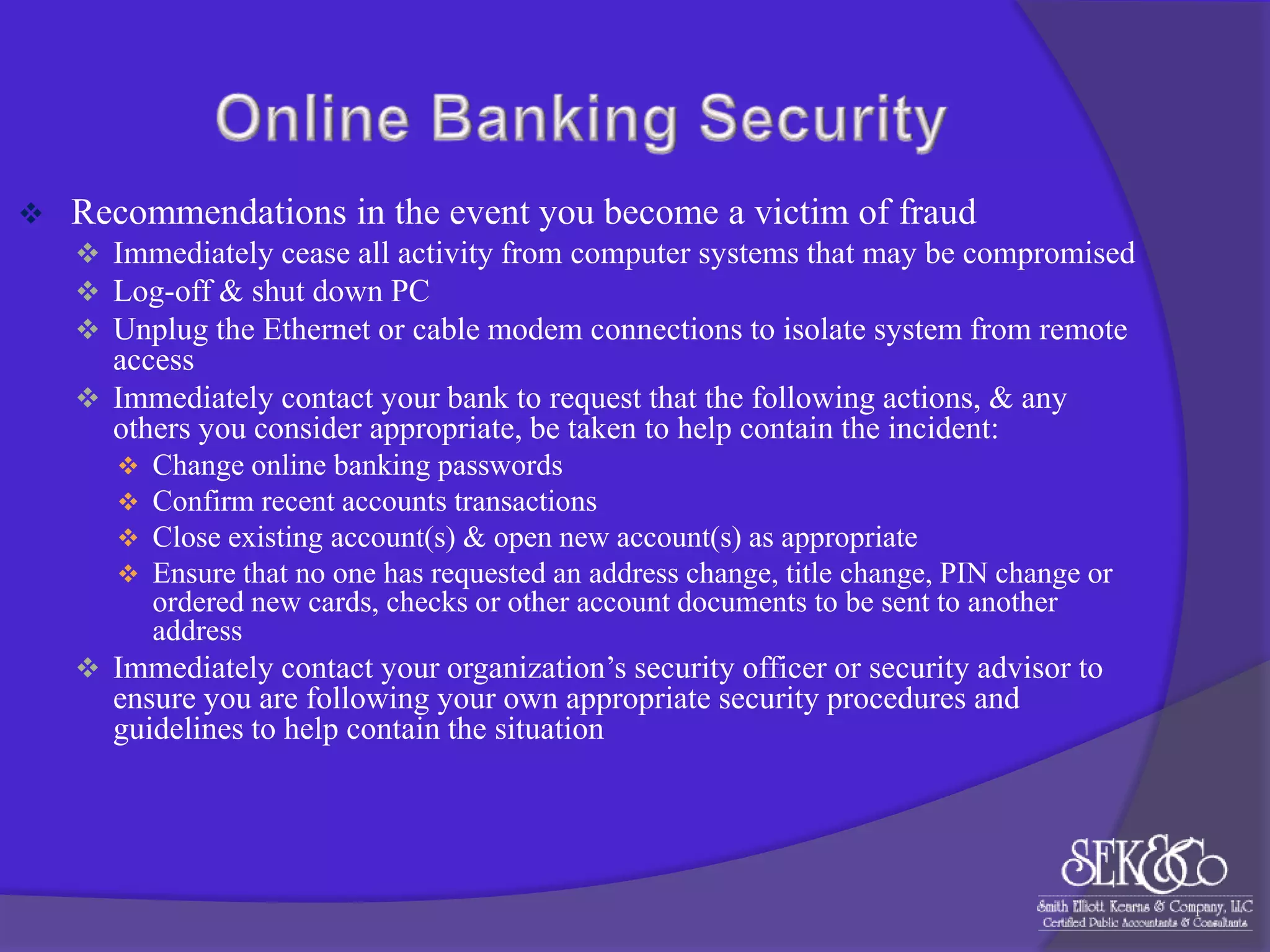 Online Banking Security

❖ Recommendations in the event you become a victim of fraud

❖ Immediately cease all activity from computer systems that may be compromised

❖ Log-off & shut down PC

❖ Unplug the Ethernet or cable modem connections to isolate system from remote access

❖ Immediately contact your bank to request that the following actions, & any others you consider appropriate, be taken to help contain the incident:

❖ Change online banking passwords

❖ Confirm recent accounts transactions

❖ Close existing account(s) & open new account(s) as appropriate

❖ Ensure that no one has requested an address change, title change, PIN change or ordered new cards, checks or other account documents to be sent to another address

❖ Immediately contact your organization's security officer or security advisor to ensure you are following your own appropriate security procedures and guidelines to help contain the situation

SEK&Co
Smith Elliott Kearns & Company, LLC
Certified Public Accountants & Consultants